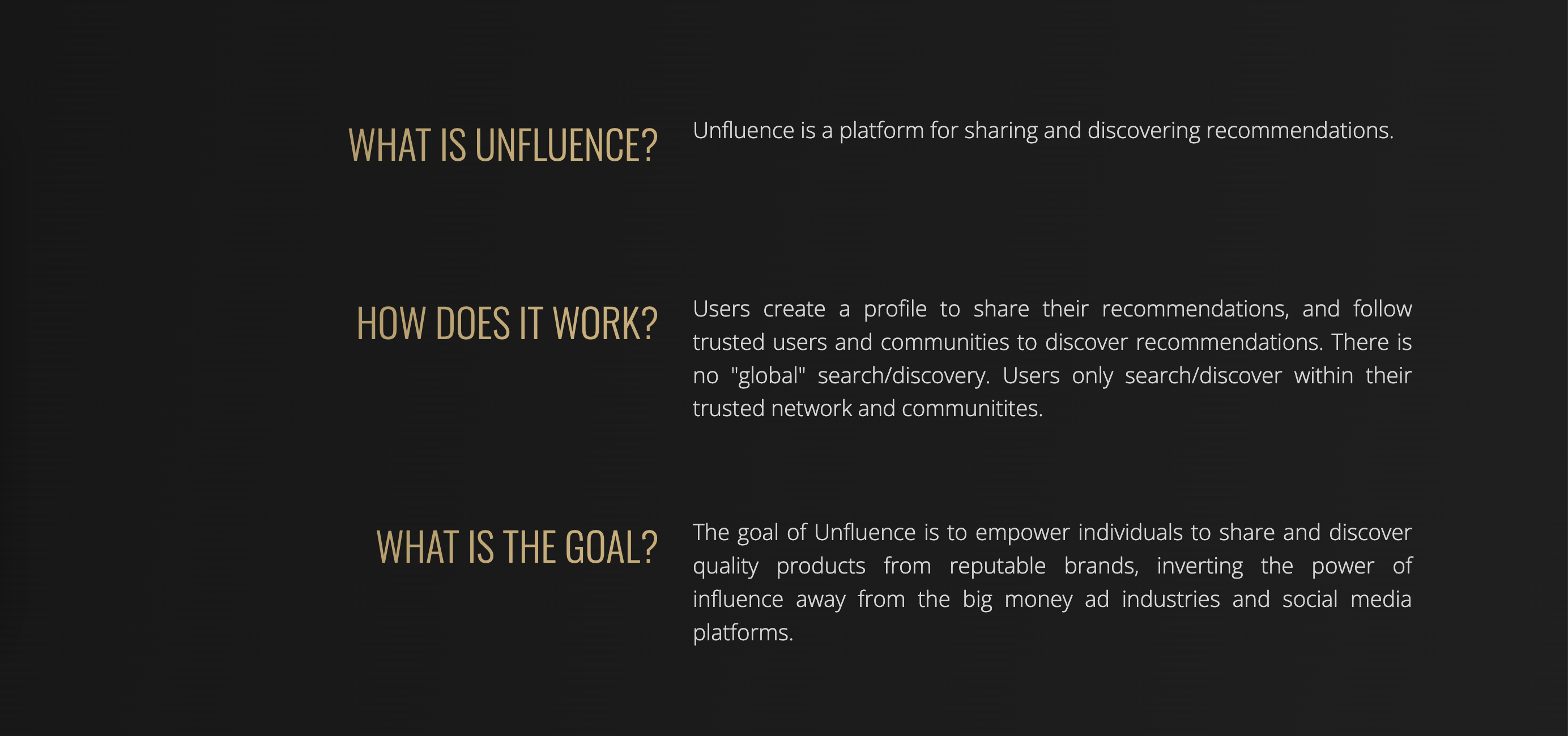 WHAT IS UNFLUENCE?

Unfluence is a platform for sharing and discovering recommendations.

HOW DOES IT WORK?

Users create a profile to share their recommendations, and follow trusted users and communities to discover recommendations. There is no "global" search/discovery. Users only search/discover within their trusted network and communitites.

WHAT IS THE GOAL?

The goal of Unfluence is to empower individuals to share and discover quality products from reputable brands, inverting the power of influence away from the big money ad industries and social media platforms.